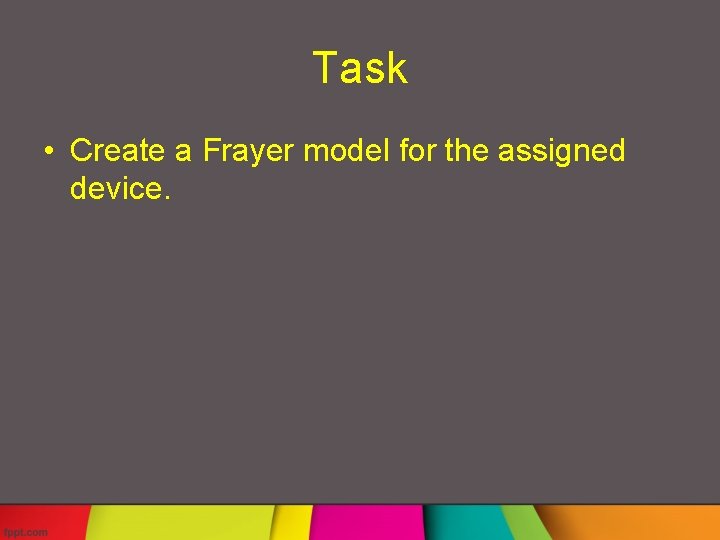 Task

• Create a Frayer model for the assigned device.

fppt.com